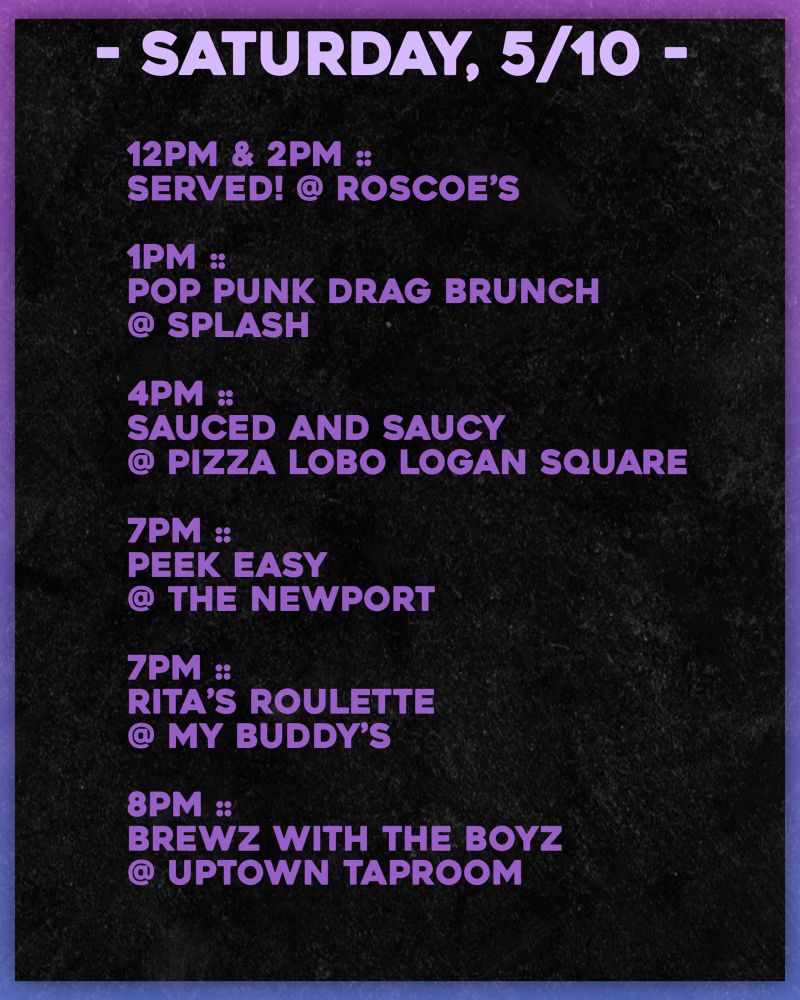 - SATURDAY, 5/10 -

12PM & 2PM ::
SERVED! @ ROSCOE'S

1PM ::
POP PUNK DRAG BRUNCH
@ SPLASH

4PM ::
SAUCED AND SAUCY
@ PIZZA LOBO LOGAN SQUARE

7PM ::
PEEK EASY
@ THE NEWPORT

7PM ::
RITA'S ROULETTE
@ MY BUDDY'S

8PM ::
BREWZ WITH THE BOYZ
@ UPTOWN TAPROOM